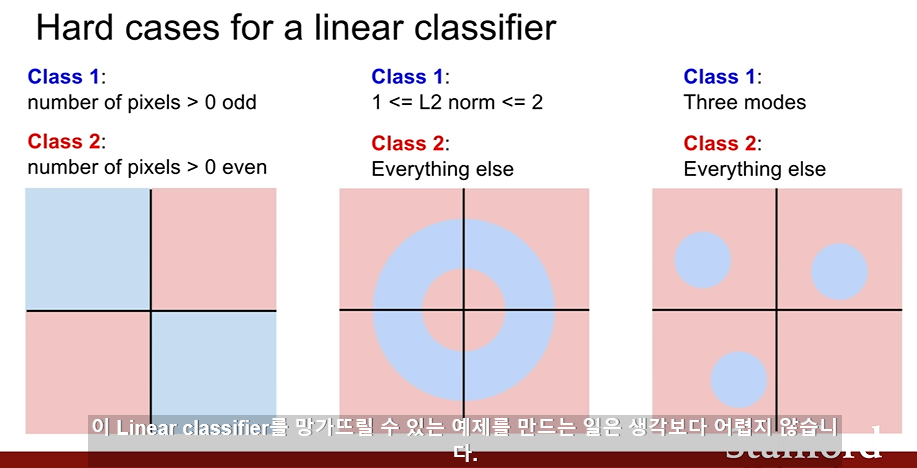 Hard cases for a linear classifier

**Class 1**:
number of pixels > 0 odd

**Class 2**:
number of pixels > 0 even

**Class 1**:
1 <= L2 norm <= 2

**Class 2**:
Everything else

**Class 1**:
Three modes

**Class 2**:
Everything else

이 Linear classifier를 망가뜨릴 수 있는 예제를 만드는 일은 생각보다 어렵지 않습니다.

Stanford